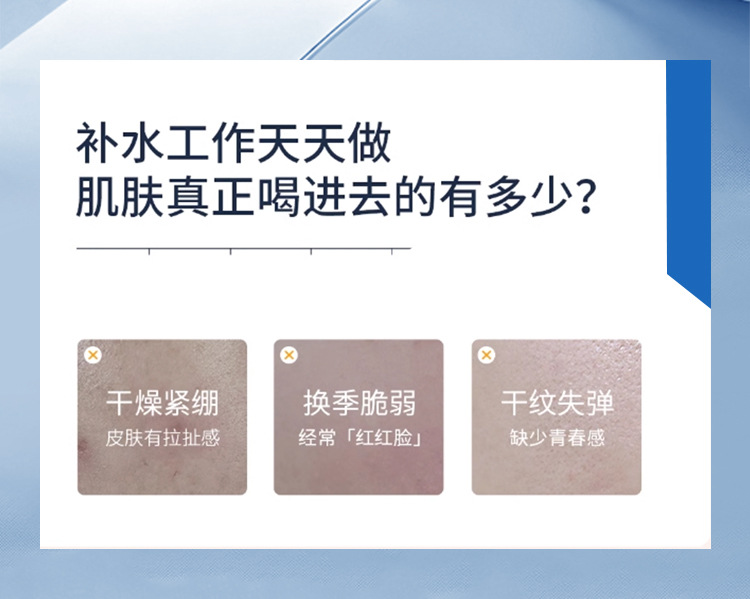 补水工作天天做
肌肤真正喝进去的有多少?

干燥紧绷
皮肤有拉扯感

换季脆弱
经常「红红脸」

干纹失弹
缺少青春感